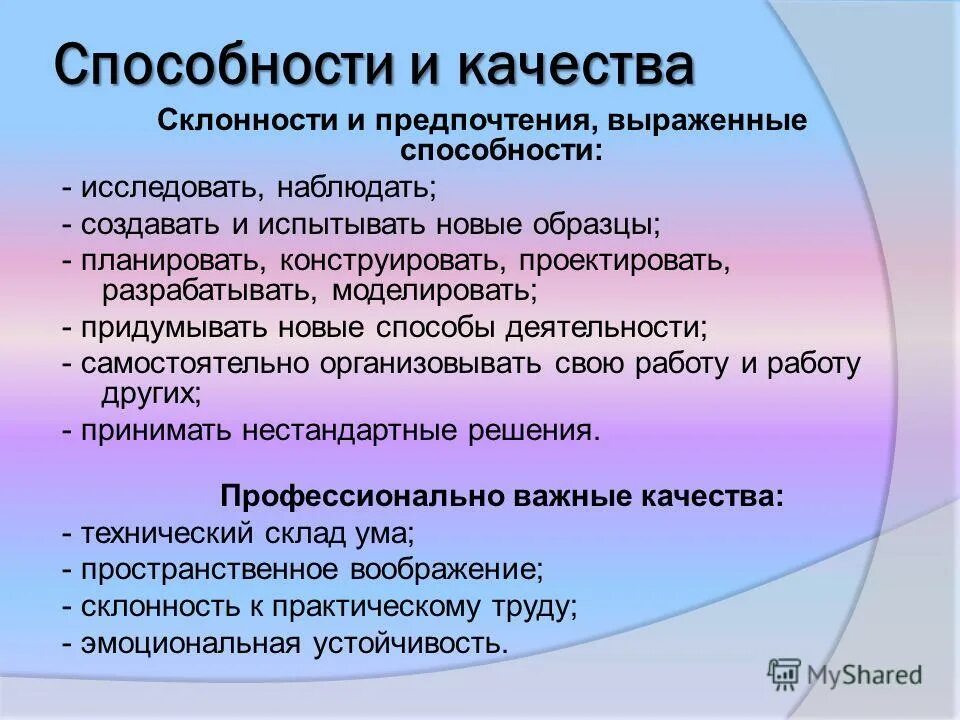 Способности и качества

Склонности и предпочтения, выраженные способности:

- исследовать, наблюдать;
- создавать и испытывать новые образцы;
- планировать, конструировать, проектировать, разрабатывать, моделировать;
- придумывать новые способы деятельности;
- самостоятельно организовывать свою работу и работу других;
- принимать нестандартные решения.

Профессионально важные качества:

- технический склад ума;
- пространственное воображение;
- склонность к практическому труду;
- эмоциональная устойчивость.

MyShared